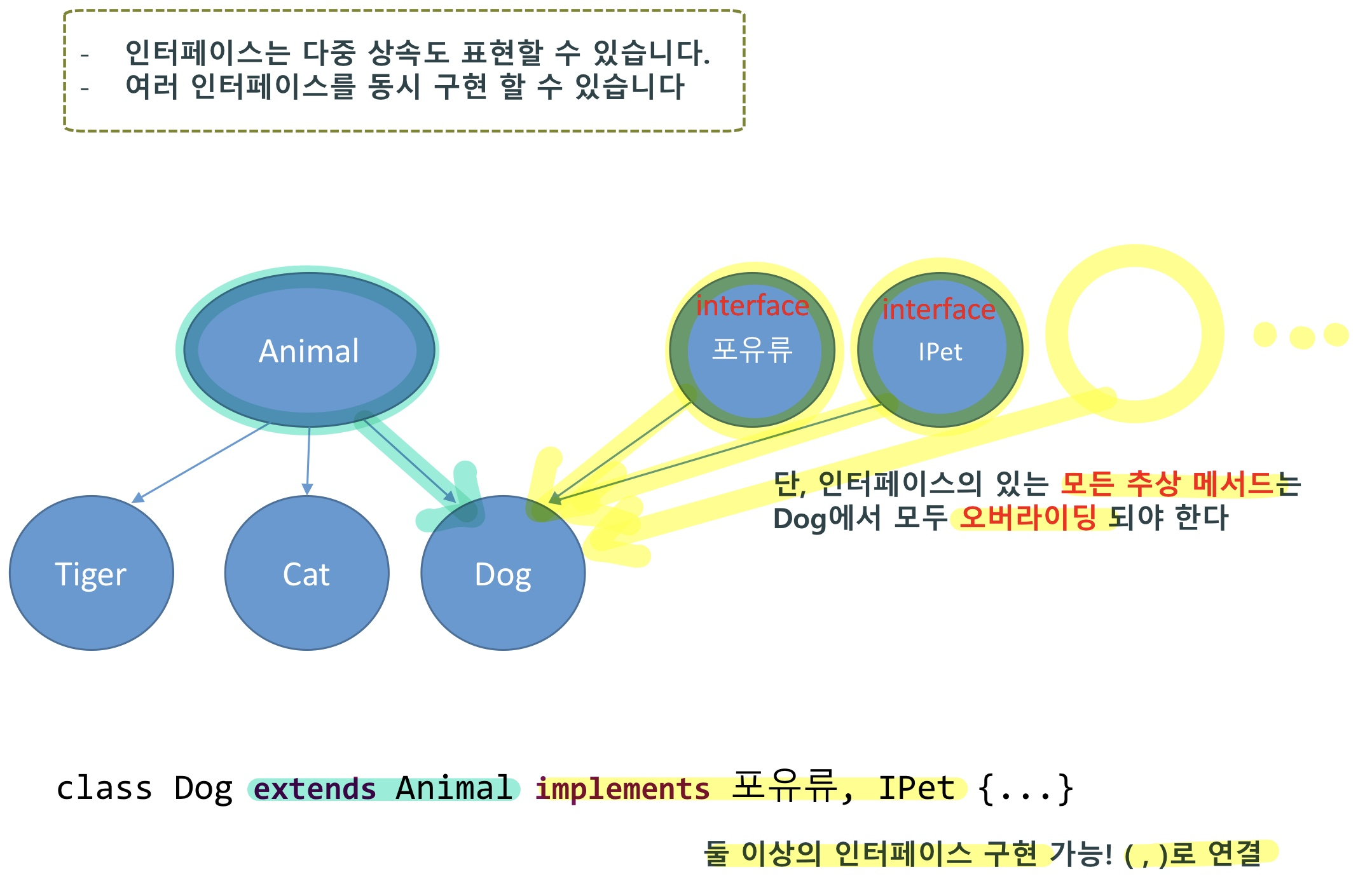 - 인터페이스는 다중 상속도 표현할 수 있습니다.
- 여러 인터페이스를 동시 구현 할 수 있습니다

Animal

interface
포유류

interface
IPet

...

Tiger

Cat

Dog

단, 인터페이스의 있는 모든 추상 메서드는 Dog에서 모두 오버라이딩 되야 한다

class Dog extends Animal implements 포유류, IPet {...}

둘 이상의 인터페이스 구현 가능! ( , )로 연결